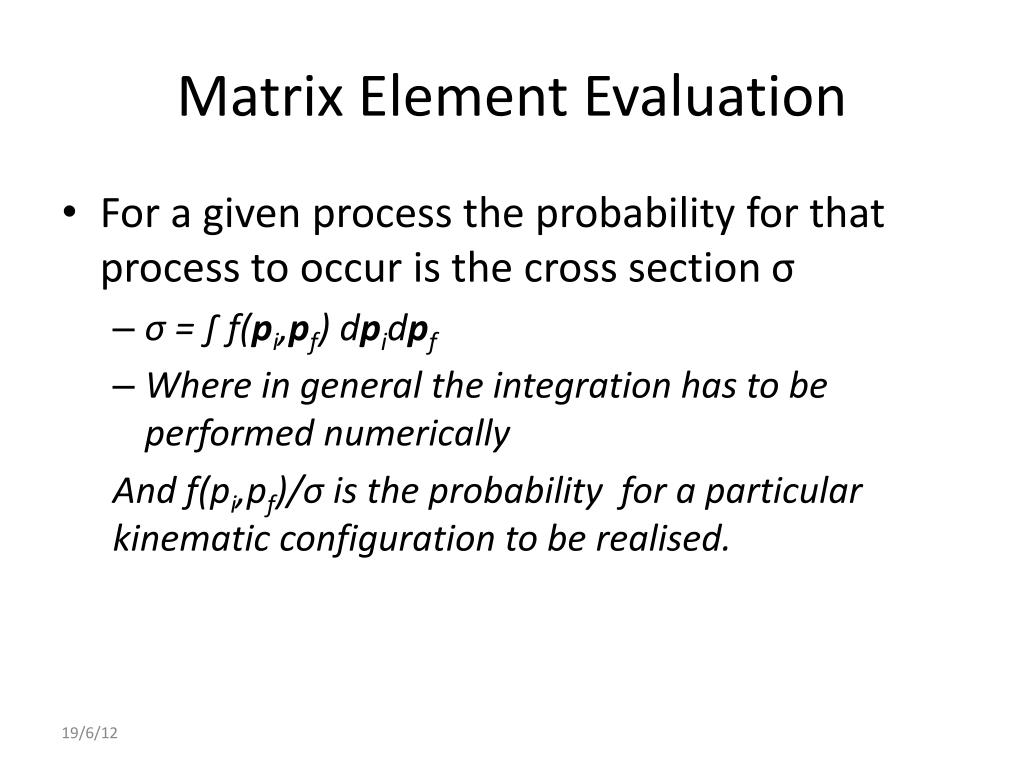 Matrix Element Evaluation

• For a given process the probability for that process to occur is the cross section σ

– $\sigma = \int f(\mathbf{p}_i,\mathbf{p}_f)\, d\mathbf{p}_i d\mathbf{p}_f$

– Where in general the integration has to be performed numerically

And $f(p_i,p_f)/\sigma$ is the probability for a particular kinematic configuration to be realised.

19/6/12